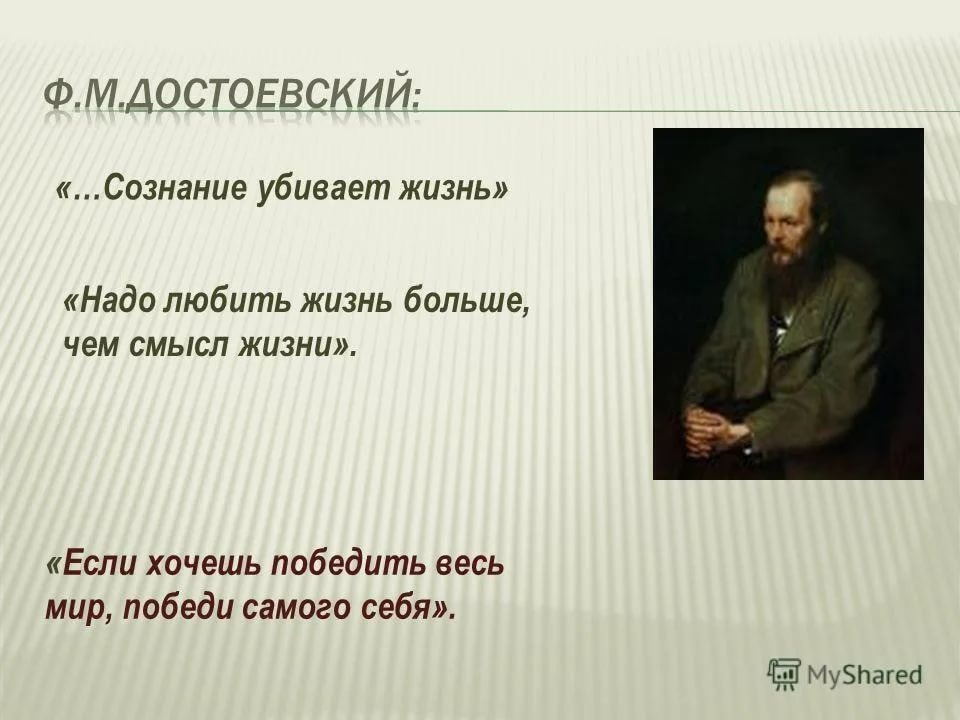 Ф.М.ДОСТОЕВСКИЙ:

«…Сознание убивает жизнь»

«Надо любить жизнь больше, чем смысл жизни».

«Если хочешь победить весь мир, победи самого себя».

MyShared